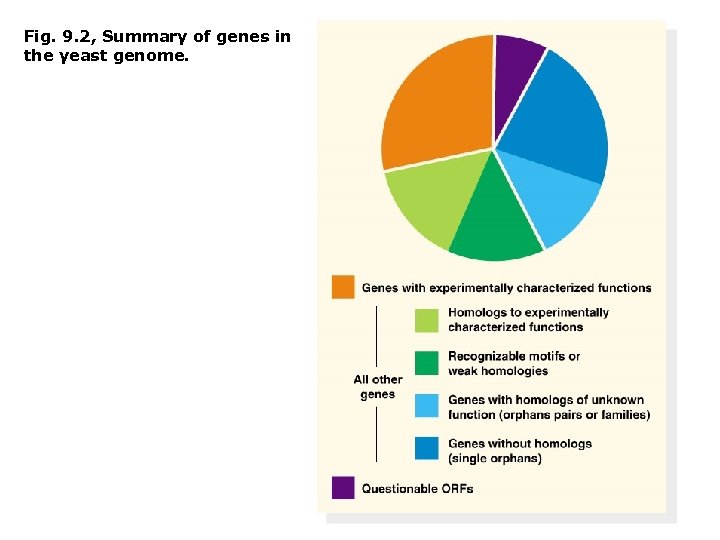 Fig. 9.2, Summary of genes in the yeast genome.

Genes with experimentally characterized functions

All other genes

Homologs to experimentally characterized functions

Recognizable motifs or weak homologies

Genes with homologs of unknown function (orphans pairs or families)

Genes without homologs (single orphans)

Questionable ORFs